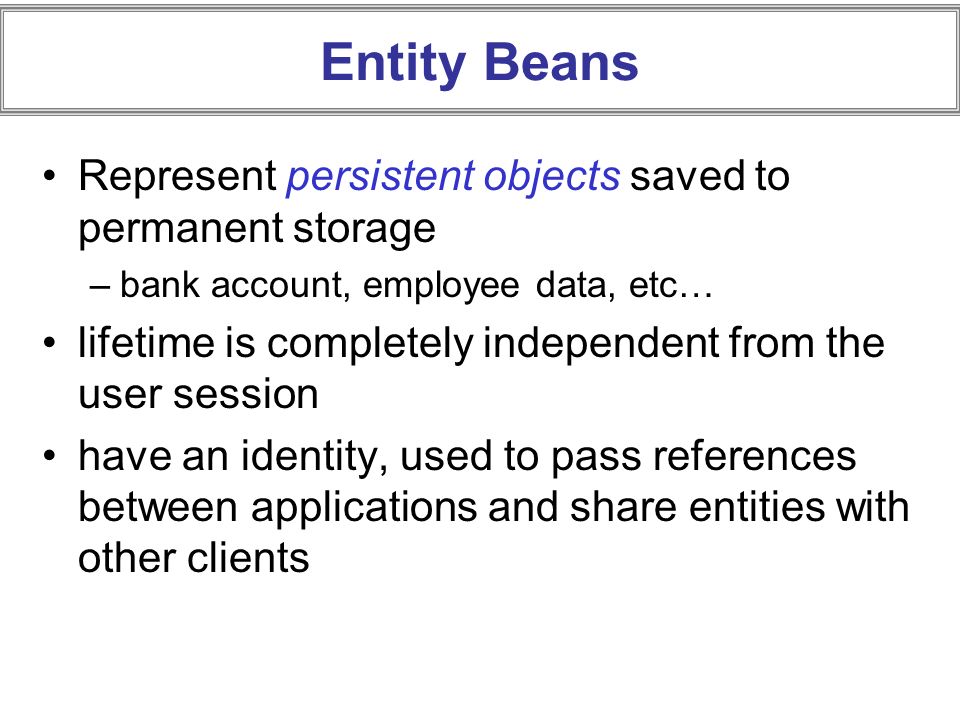 Entity Beans

• Represent persistent objects saved to permanent storage
– bank account, employee data, etc…
• lifetime is completely independent from the user session
• have an identity, used to pass references between applications and share entities with other clients